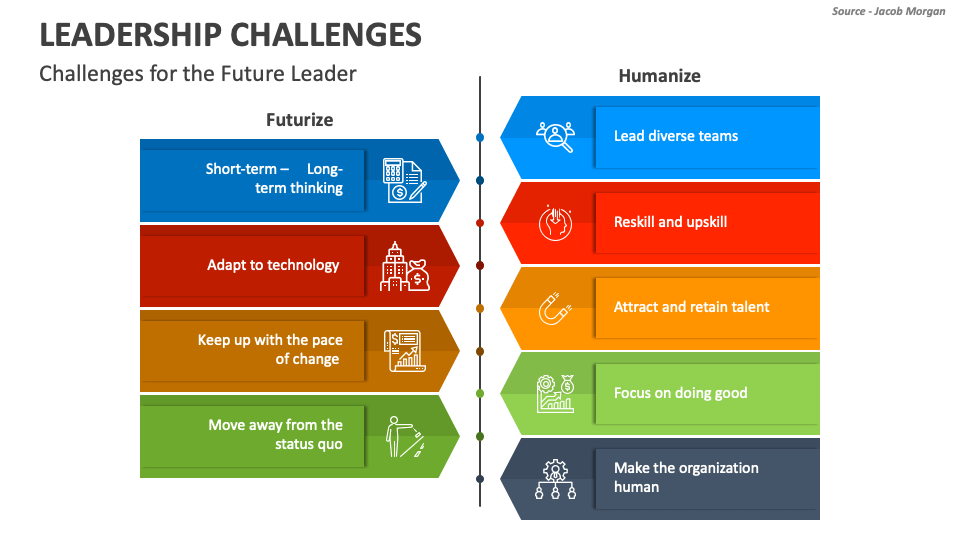 Source - Jacob Morgan

LEADERSHIP CHALLENGES

Challenges for the Future Leader

Futurize

Short-term – Long-term thinking

Adapt to technology

Keep up with the pace of change

Move away from the status quo

Humanize

Lead diverse teams

Reskill and upskill

Attract and retain talent

Focus on doing good

Make the organization human